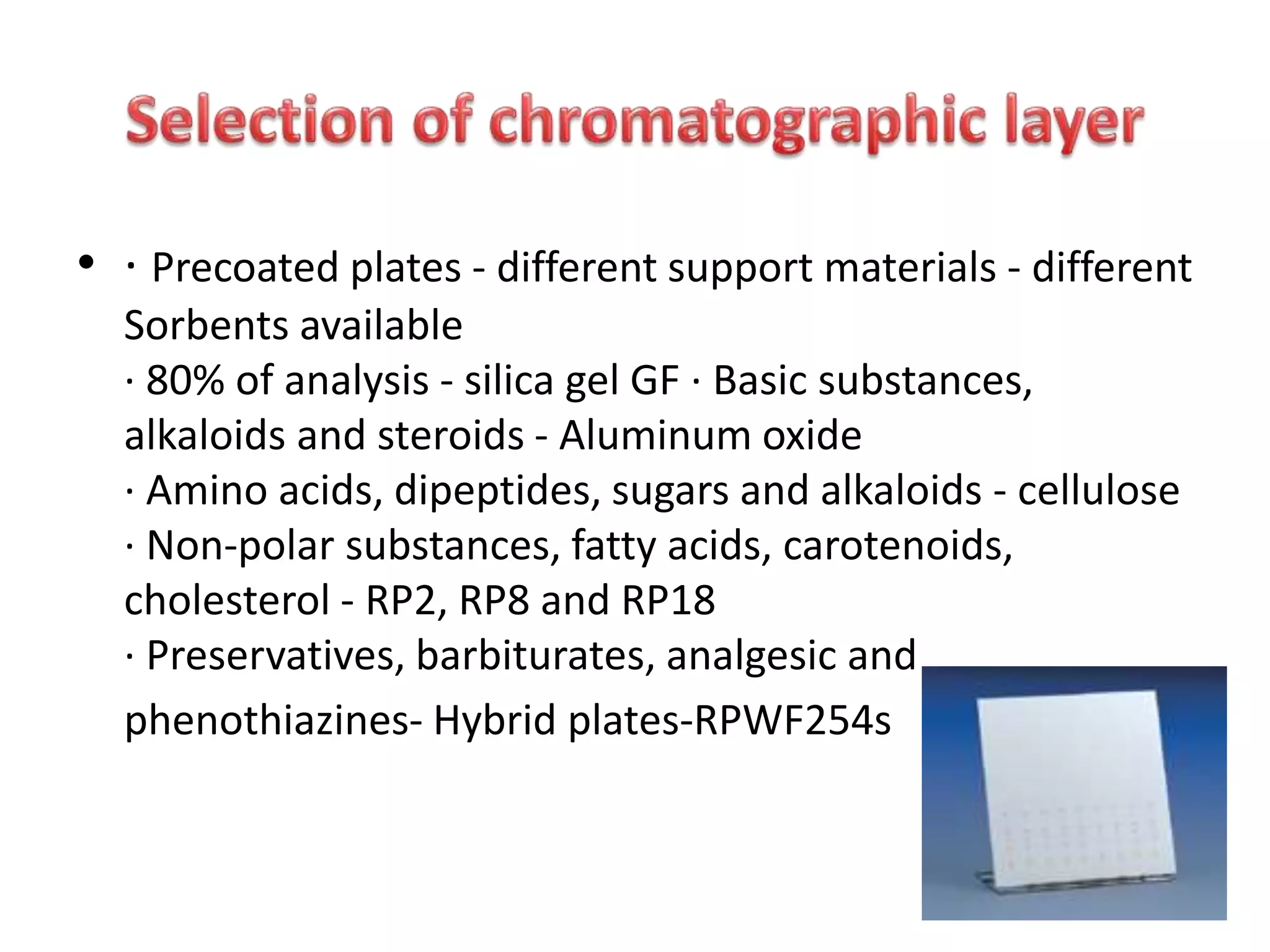 Selection of chromatographic layer

• · Precoated plates - different support materials - different Sorbents available
· 80% of analysis - silica gel GF · Basic substances, alkaloids and steroids - Aluminum oxide
· Amino acids, dipeptides, sugars and alkaloids - cellulose
· Non-polar substances, fatty acids, carotenoids, cholesterol - RP2, RP8 and RP18
· Preservatives, barbiturates, analgesic and phenothiazines- Hybrid plates-RPWF254s